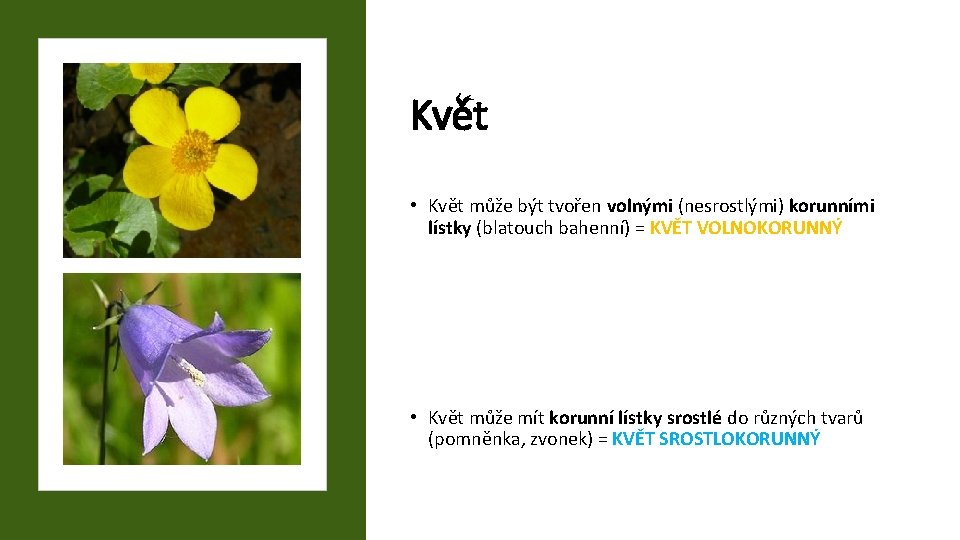 Květ

• Květ může být tvořen volnými (nesrostlými) korunními lístky (blatouch bahenní) = KVĚT VOLNOKORUNNÝ

• Květ může mít korunní lístky srostlé do různých tvarů (pomněnka, zvonek) = KVĚT SROSTLOKORUNNÝ